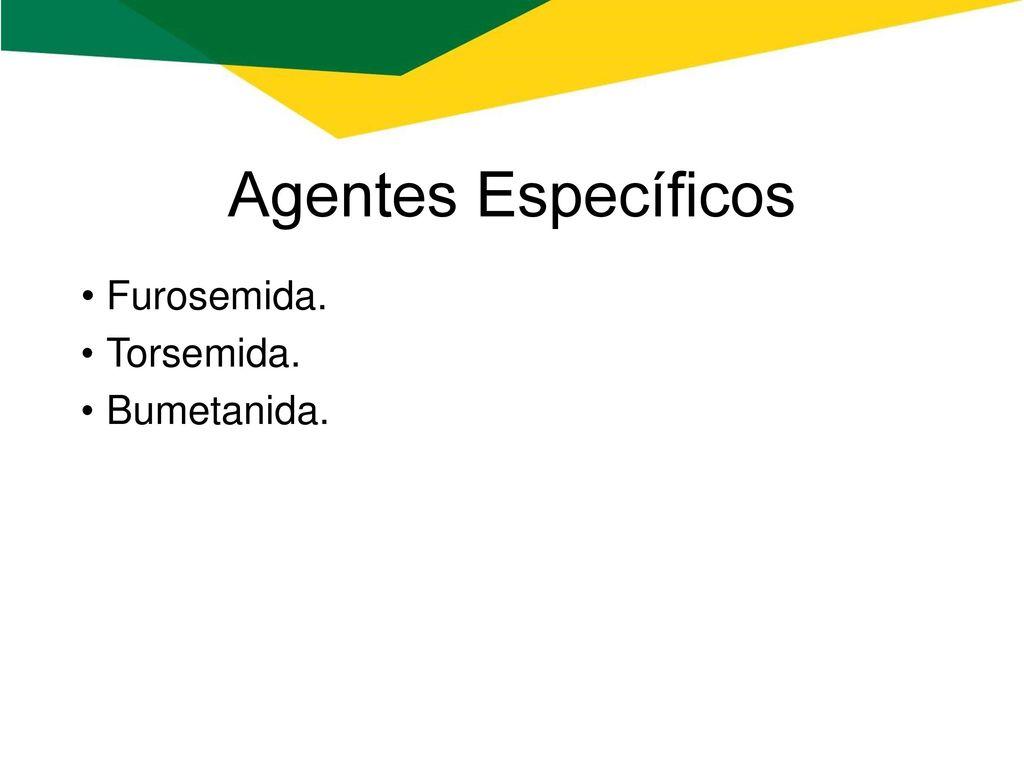 Agentes Específicos

• Furosemida.
• Torsemida.
• Bumetanida.